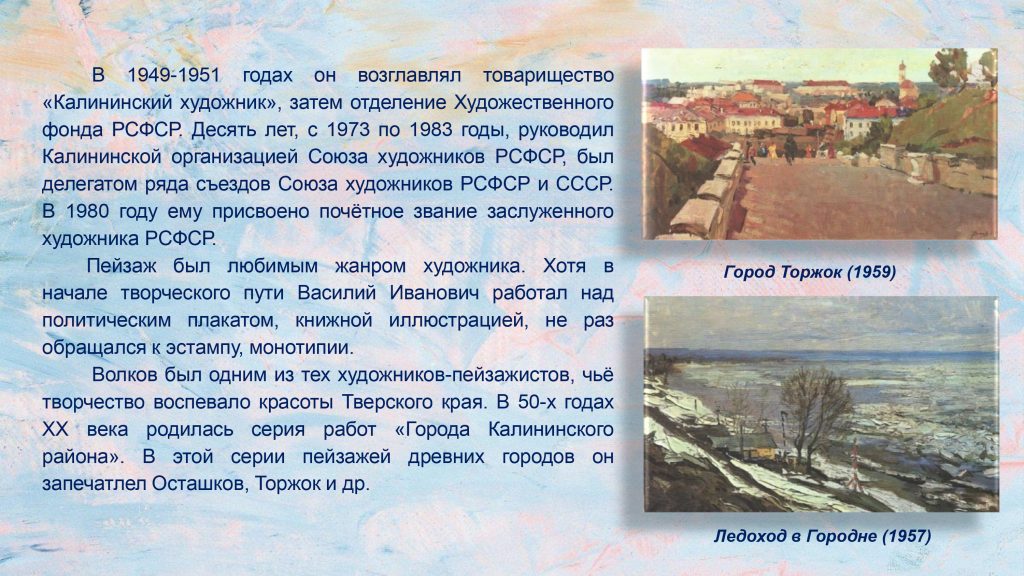 В 1949-1951 годах он возглавлял товарищество «Калининский художник», затем отделение Художественного фонда РСФСР. Десять лет, с 1973 по 1983 годы, руководил Калининской организацией Союза художников РСФСР, был делегатом ряда съездов Союза художников РСФСР и СССР. В 1980 году ему присвоено почётное звание заслуженного художника РСФСР.

Пейзаж был любимым жанром художника. Хотя в начале творческого пути Василий Иванович работал над политическим плакатом, книжной иллюстрацией, не раз обращался к эстампу, монотипии.

Волков был одним из тех художников-пейзажистов, чьё творчество воспевало красоты Тверского края. В 50-х годах XX века родилась серия работ «Города Калининского района». В этой серии пейзажей древних городов он запечатлел Осташков, Торжок и др.

Город Торжок (1959)

Ледоход в Городне (1957)